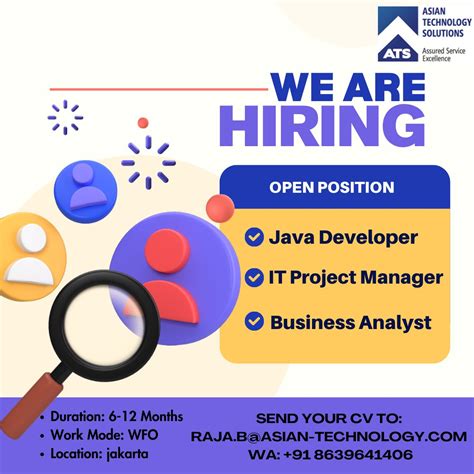 ASIAN TECHNOLOGY SOLUTIONS

ATS

Assured Service Excellence

WE ARE HIRING

OPEN POSITION

Java Developer

IT Project Manager

Business Analyst

• Duration: 6-12 Months
• Work Mode: WFO
• Location: jakarta

SEND YOUR CV TO:
RAJA.B@ASIAN-TECHNOLOGY.COM
WA: +91 8639641406